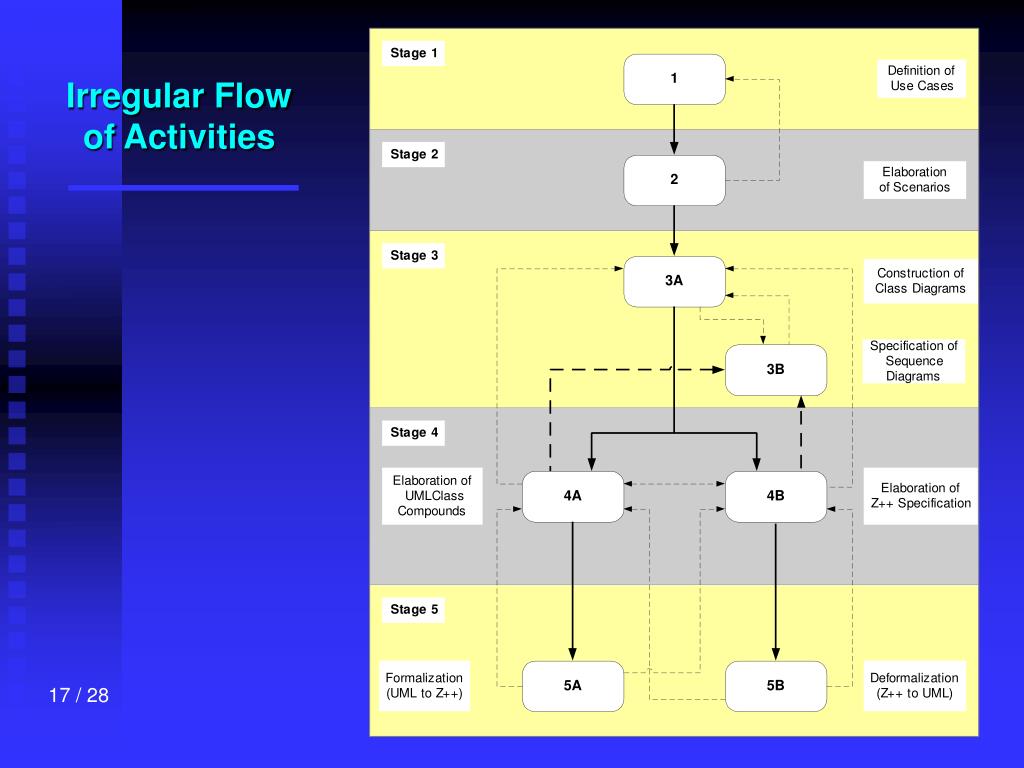 Irregular Flow of Activities

17 / 28

Stage 1

1

Definition of Use Cases

Stage 2

2

Elaboration of Scenarios

Stage 3

3A

Construction of Class Diagrams

3B

Specification of Sequence Diagrams

Stage 4

Elaboration of UMLClass Compounds

4A

4B

Elaboration of Z++ Specification

Stage 5

Formalization (UML to Z++)

5A

5B

Deformalization (Z++ to UML)